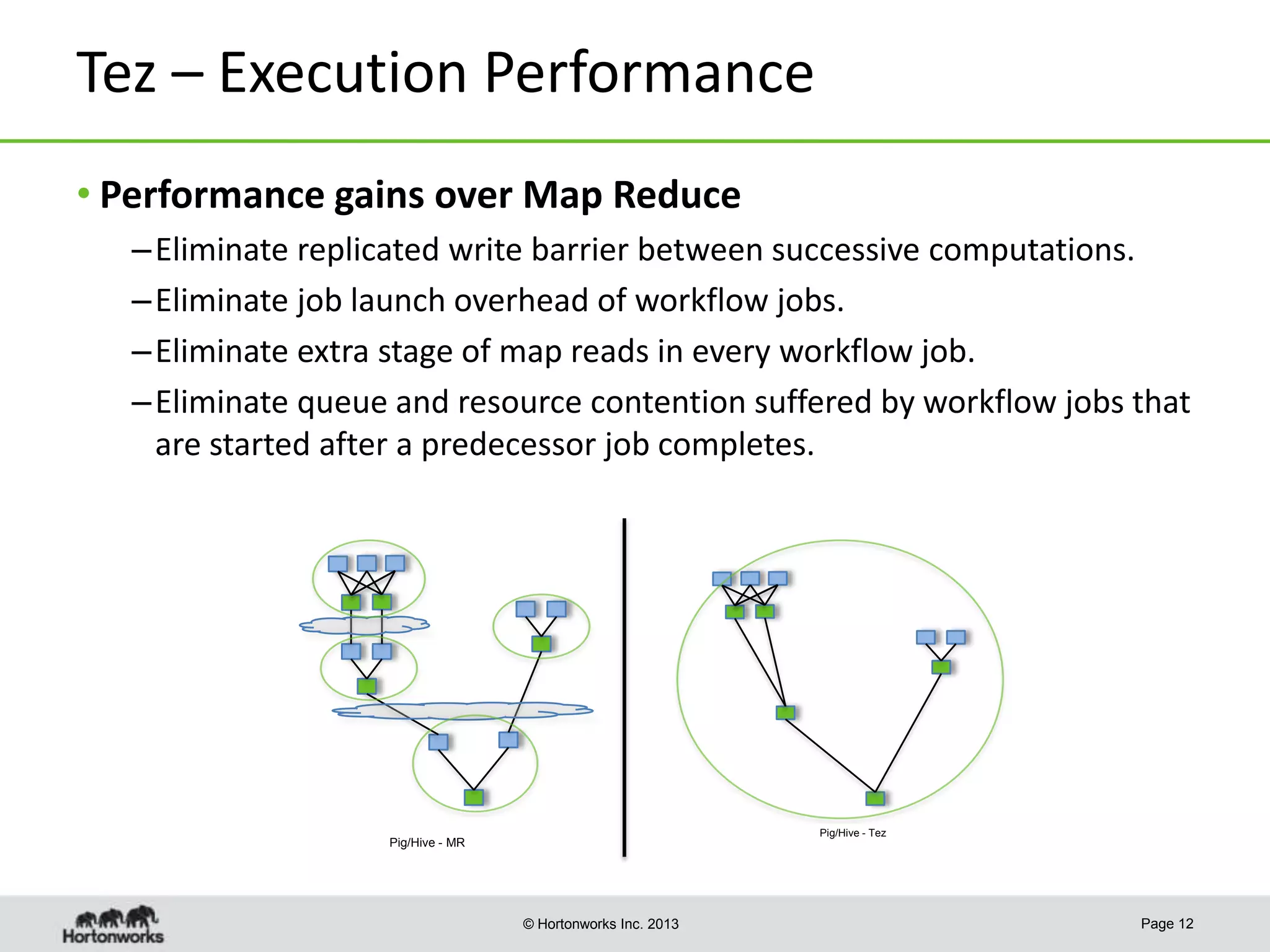 Tez – Execution Performance

• Performance gains over Map Reduce

– Eliminate replicated write barrier between successive computations.

– Eliminate job launch overhead of workflow jobs.

– Eliminate extra stage of map reads in every workflow job.

– Eliminate queue and resource contention suffered by workflow jobs that are started after a predecessor job completes.

Pig/Hive - MR

Pig/Hive - Tez

Hortonworks

© Hortonworks Inc. 2013

Page 12